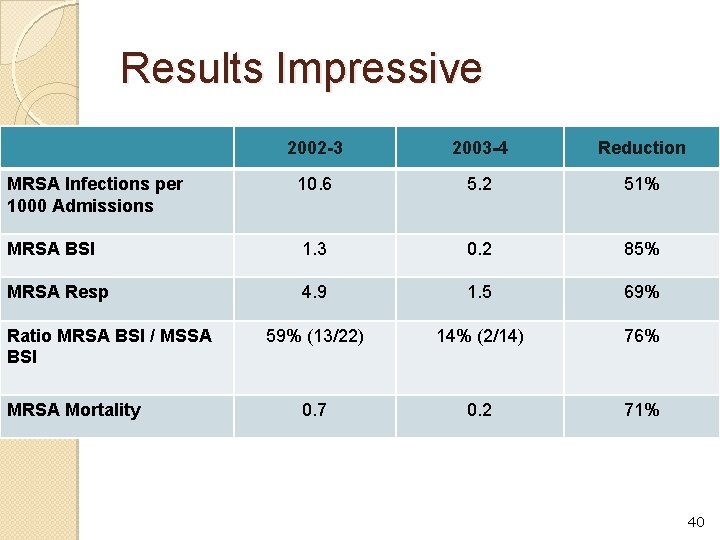 Results Impressive

| | 2002-3 | 2003-4 | Reduction |
|---|---|---|---|
| MRSA Infections per 1000 Admissions | 10.6 | 5.2 | 51% |
| MRSA BSI | 1.3 | 0.2 | 85% |
| MRSA Resp | 4.9 | 1.5 | 69% |
| Ratio MRSA BSI / MSSA BSI | 59% (13/22) | 14% (2/14) | 76% |
| MRSA Mortality | 0.7 | 0.2 | 71% |

40